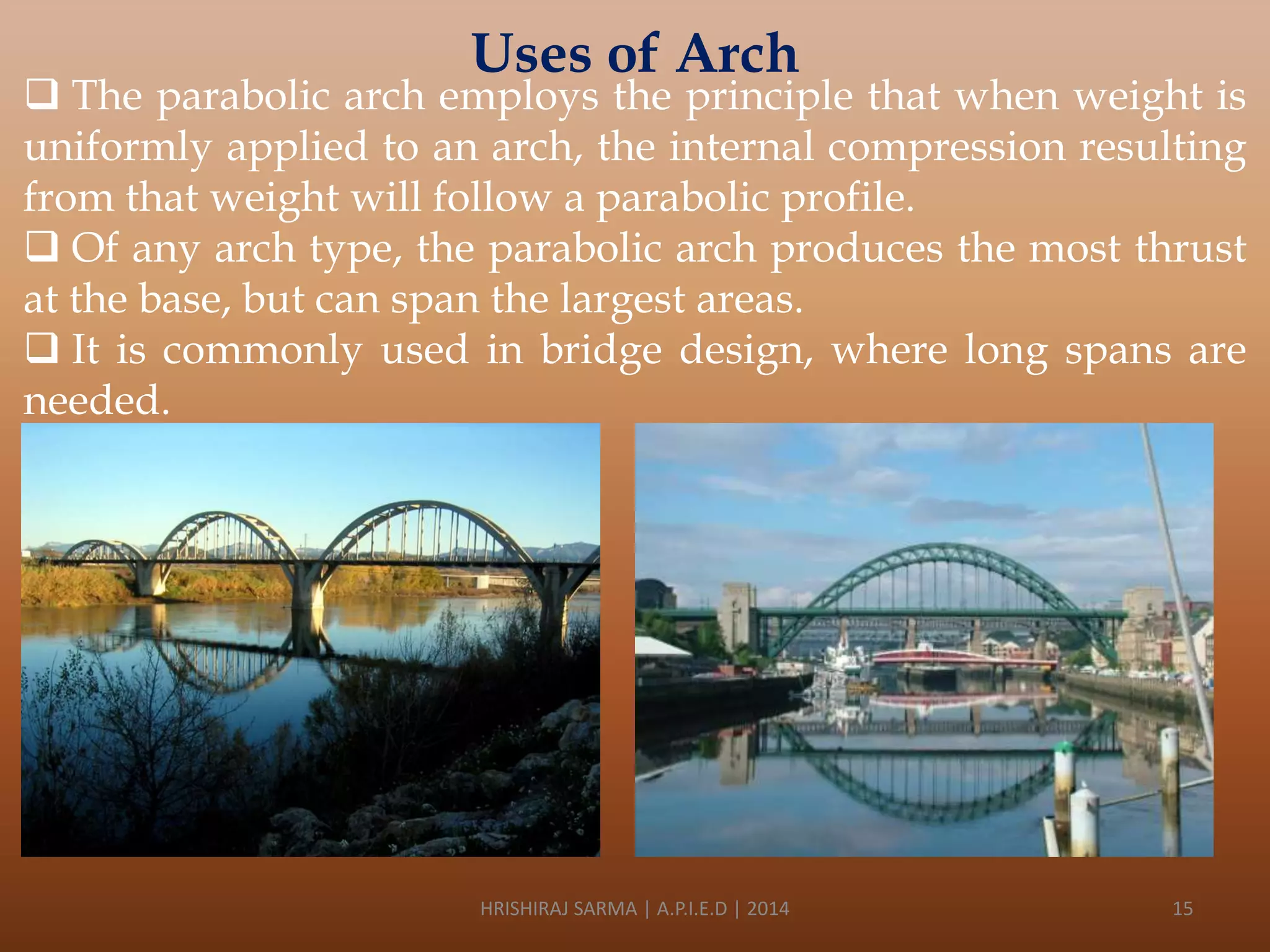 Uses of Arch

❑ The parabolic arch employs the principle that when weight is uniformly applied to an arch, the internal compression resulting from that weight will follow a parabolic profile.

❑ Of any arch type, the parabolic arch produces the most thrust at the base, but can span the largest areas.

❑ It is commonly used in bridge design, where long spans are needed.

HRISHIRAJ SARMA | A.P.I.E.D | 2014

15